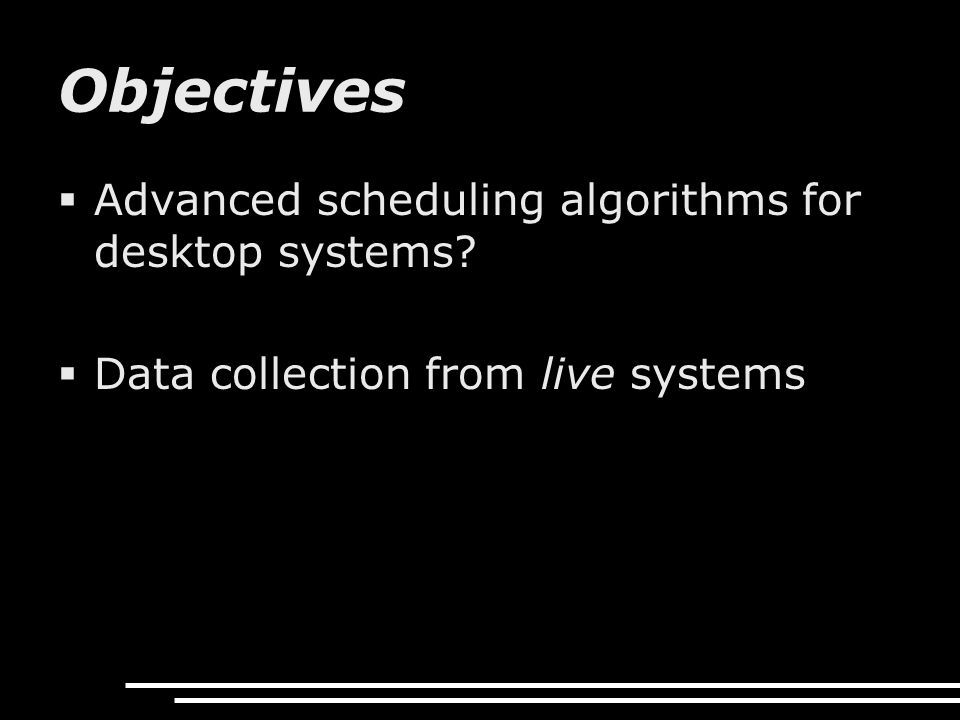 Objectives

▪ Advanced scheduling algorithms for desktop systems?

▪ Data collection from live systems